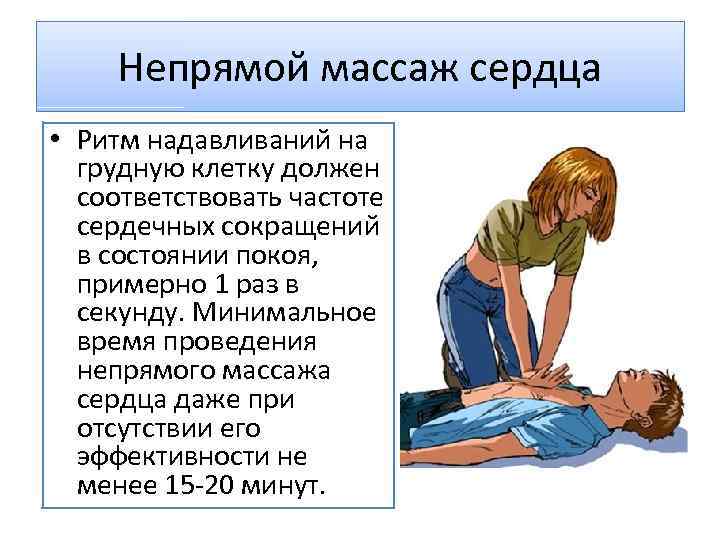 Непрямой массаж сердца

• Ритм надавливаний на грудную клетку должен соответствовать частоте сердечных сокращений в состоянии покоя, примерно 1 раз в секунду. Минимальное время проведения непрямого массажа сердца даже при отсутствии его эффективности не менее 15-20 минут.